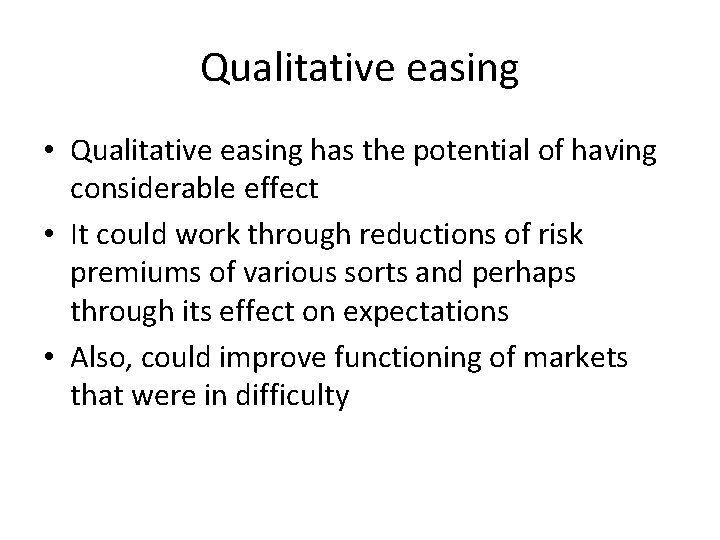 Qualitative easing

• Qualitative easing has the potential of having considerable effect
• It could work through reductions of risk premiums of various sorts and perhaps through its effect on expectations
• Also, could improve functioning of markets that were in difficulty